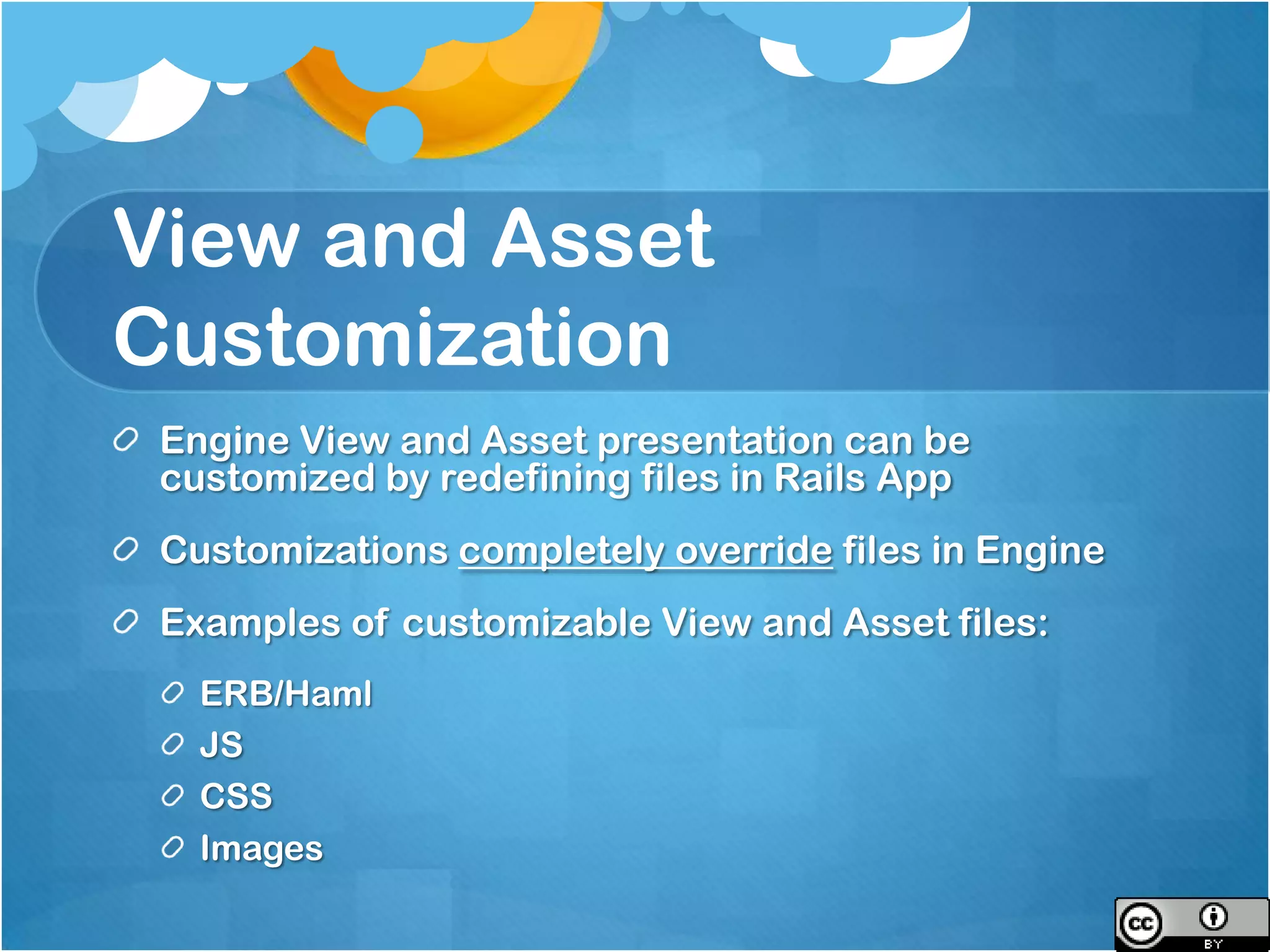 View and Asset Customization

Engine View and Asset presentation can be customized by redefining files in Rails App

Customizations completely override files in Engine

Examples of customizable View and Asset files:

ERB/Haml

JS

CSS

Images

cc BY